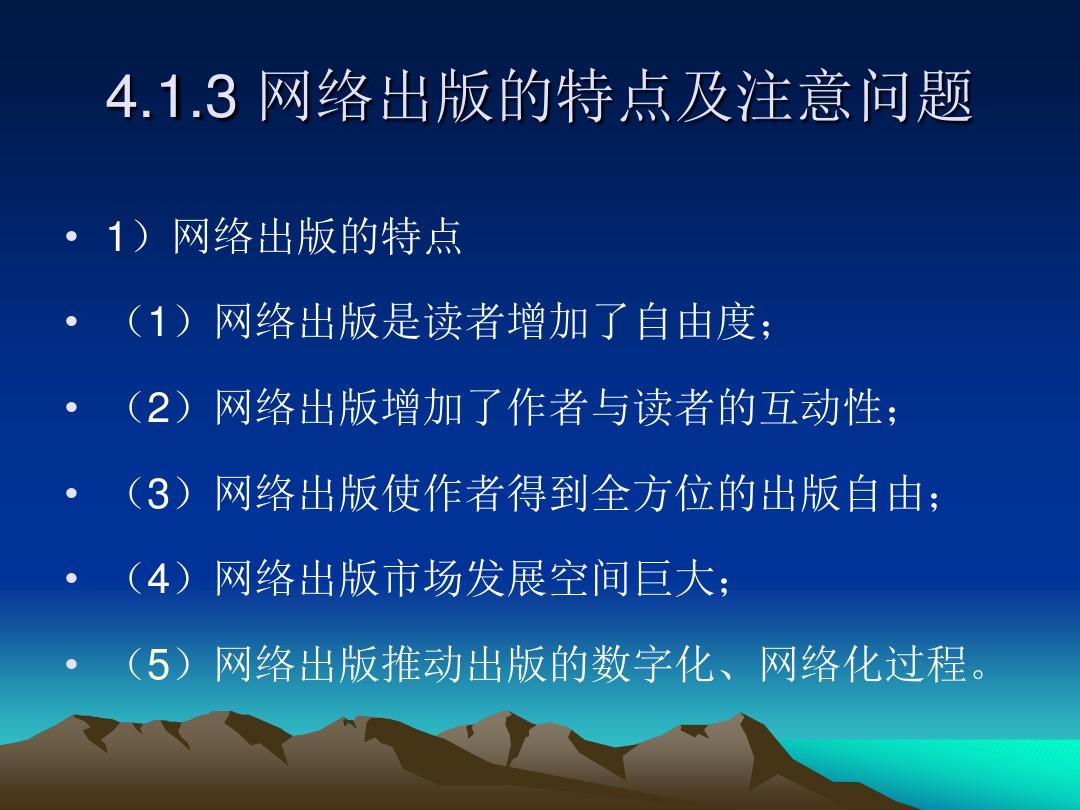 4.1.3 网络出版的特点及注意问题

• 1）网络出版的特点

• （1）网络出版是读者增加了自由度；

• （2）网络出版增加了作者与读者的互动性；

• （3）网络出版使作者得到全方位的出版自由；

• （4）网络出版市场发展空间巨大；

• （5）网络出版推动出版的数字化、网络化过程。